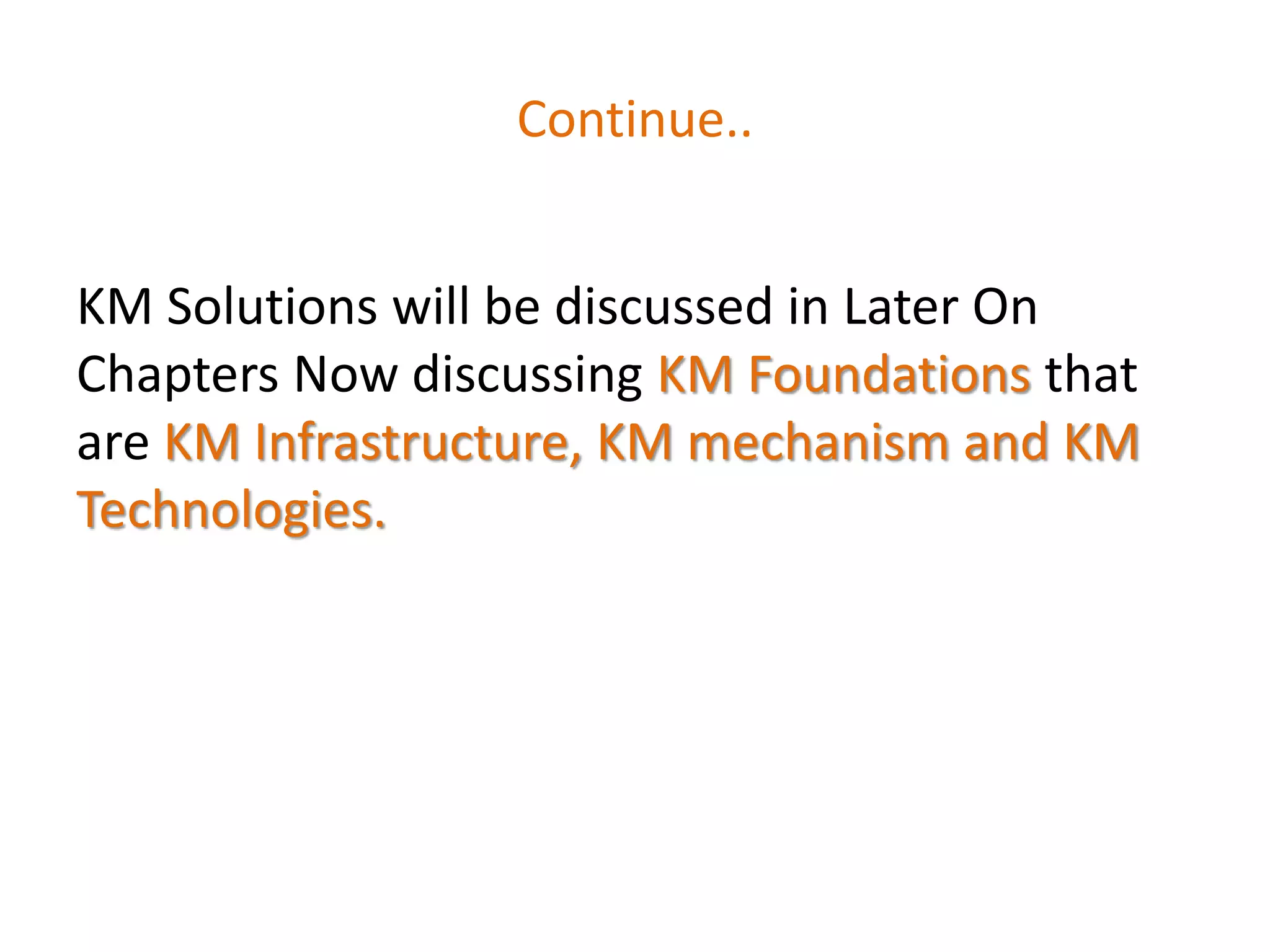 Continue..

KM Solutions will be discussed in Later On Chapters Now discussing KM Foundations that are KM Infrastructure, KM mechanism and KM Technologies.